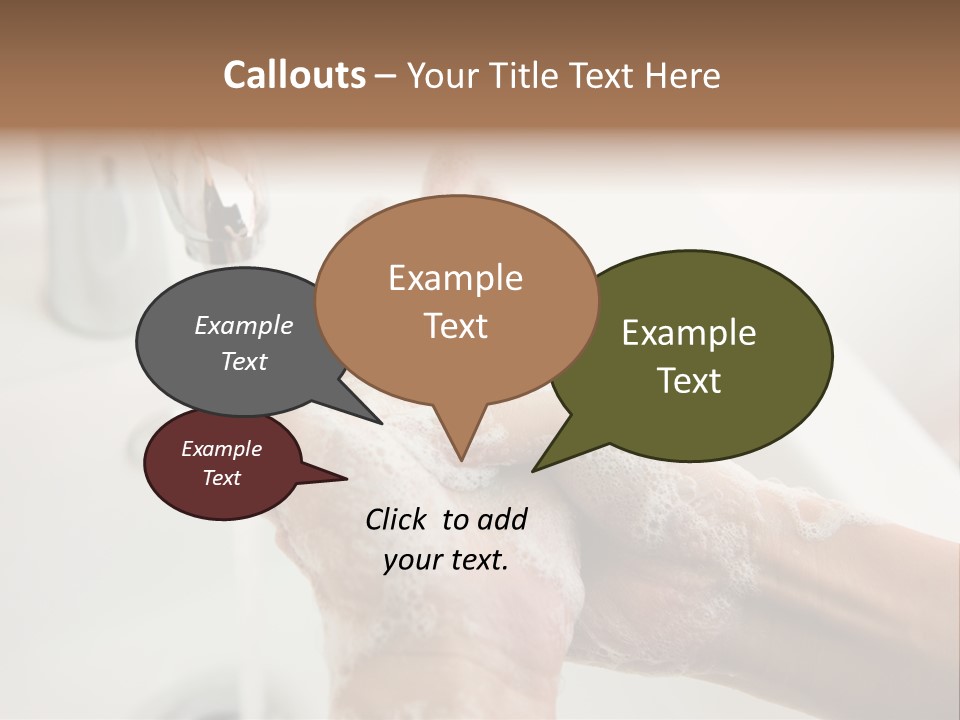 Callouts – Your Title Text Here

Example Text

Example Text

Example Text

Example Text

Click to add your text.